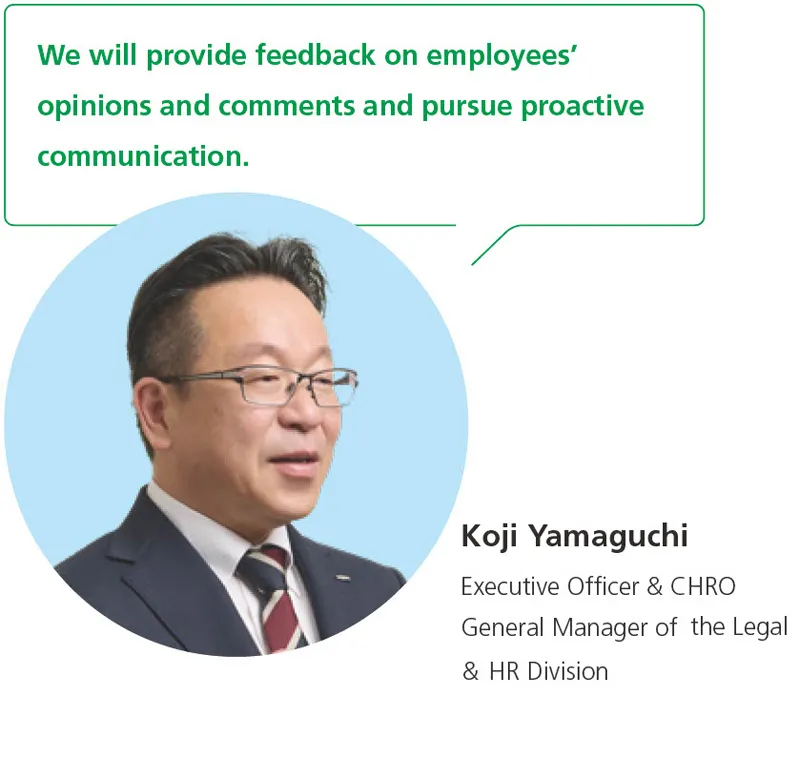 We will provide feedback on employees' opinions and comments and pursue proactive communication.

Koji Yamaguchi

Executive Officer & CHRO
General Manager of the Legal & HR Division